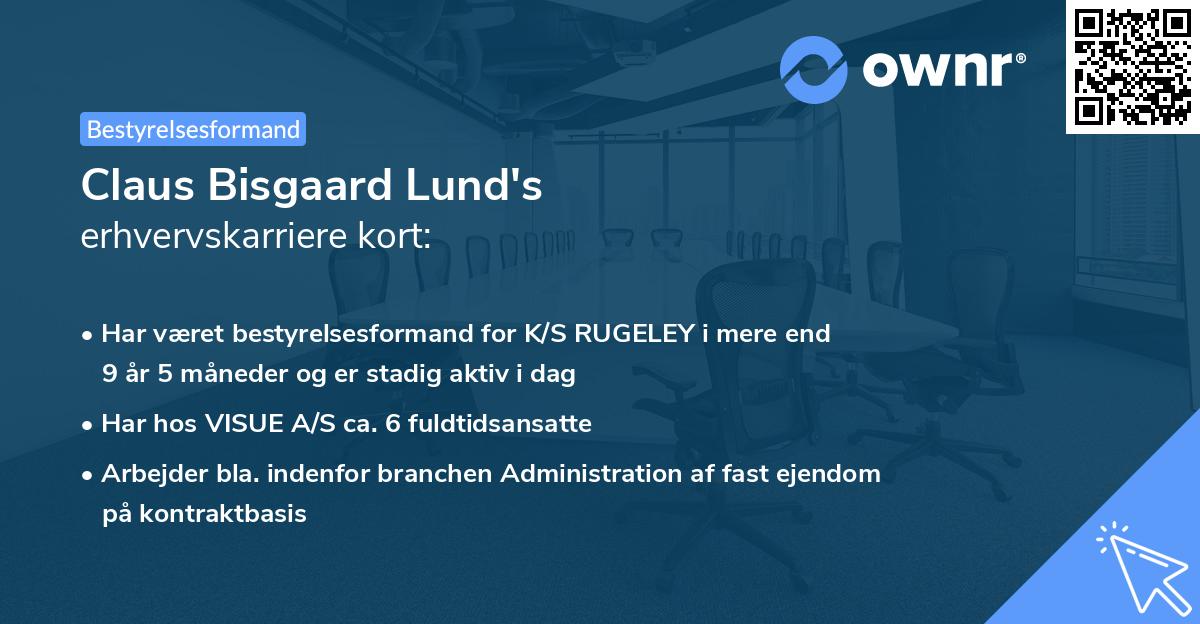 ownr®

Bestyrelsesformand

Claus Bisgaard Lund's
erhvervskarriere kort:

• Har været bestyrelsesformand for K/S RUGELEY i mere end 9 år 5 måneder og er stadig aktiv i dag

• Har hos VISUE A/S ca. 6 fuldtidsansatte

• Arbejder bla. indenfor branchen Administration af fast ejendom på kontraktbasis